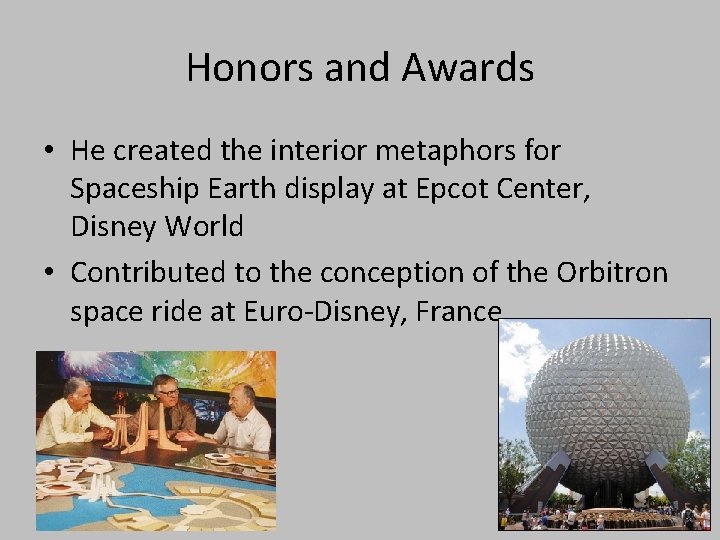 Honors and Awards

• He created the interior metaphors for Spaceship Earth display at Epcot Center, Disney World

• Contributed to the conception of the Orbitron space ride at Euro-Disney, France